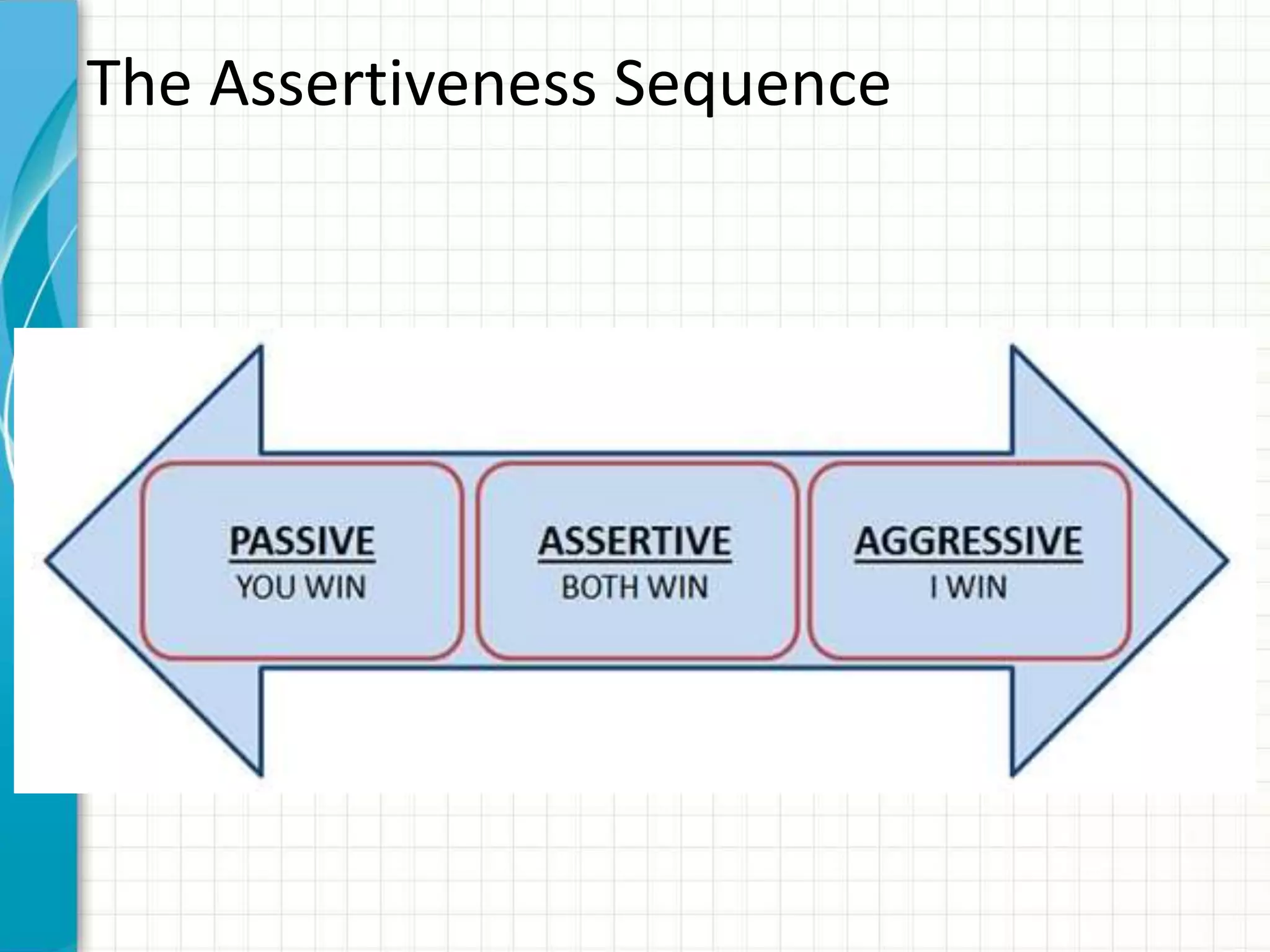 The Assertiveness Sequence

PASSIVE
YOU WIN

ASSERTIVE
BOTH WIN

AGGRESSIVE
I WIN